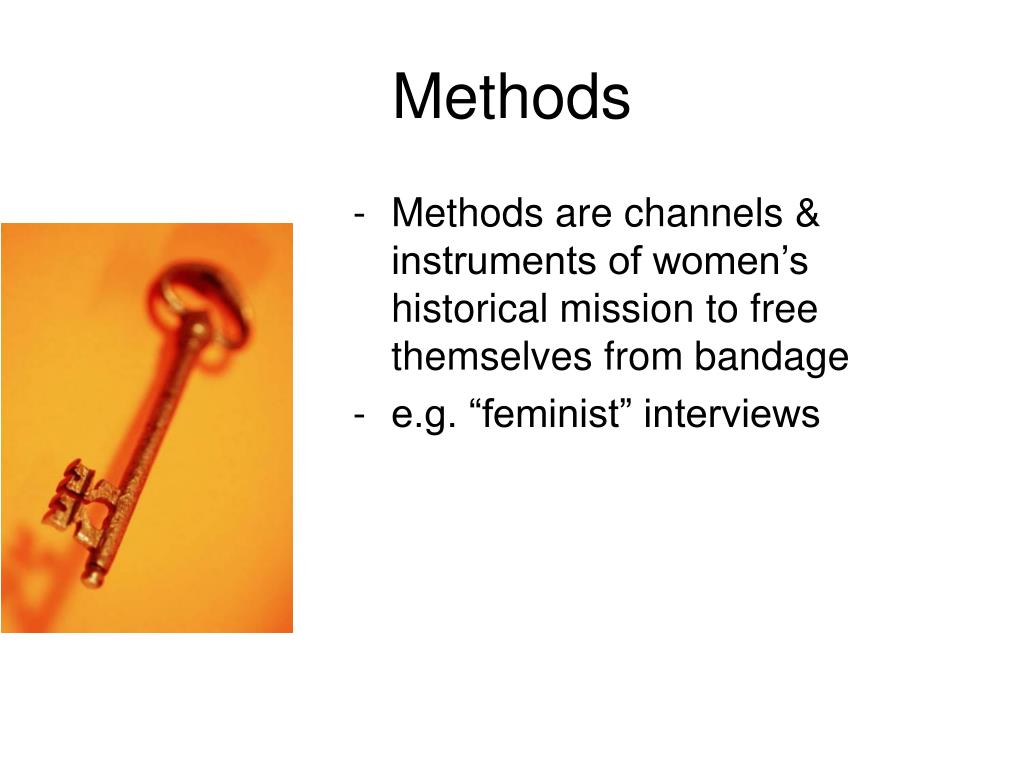 Methods

- Methods are channels & instruments of women’s historical mission to free themselves from bandage
- e.g. “feminist” interviews